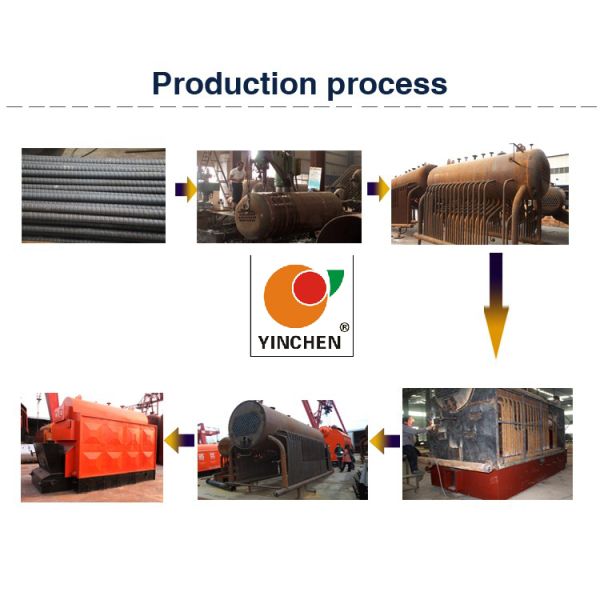 Production process

YINCHEN®